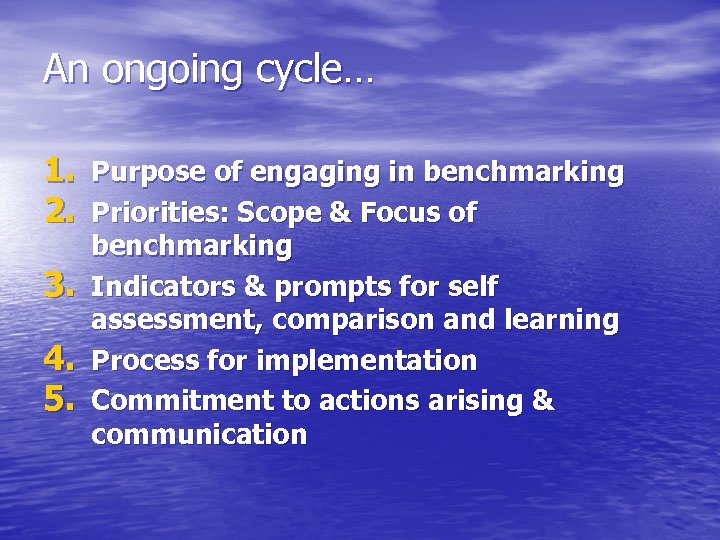 An ongoing cycle…

1. Purpose of engaging in benchmarking
2. Priorities: Scope & Focus of benchmarking
3. Indicators & prompts for self assessment, comparison and learning
4. Process for implementation
5. Commitment to actions arising & communication